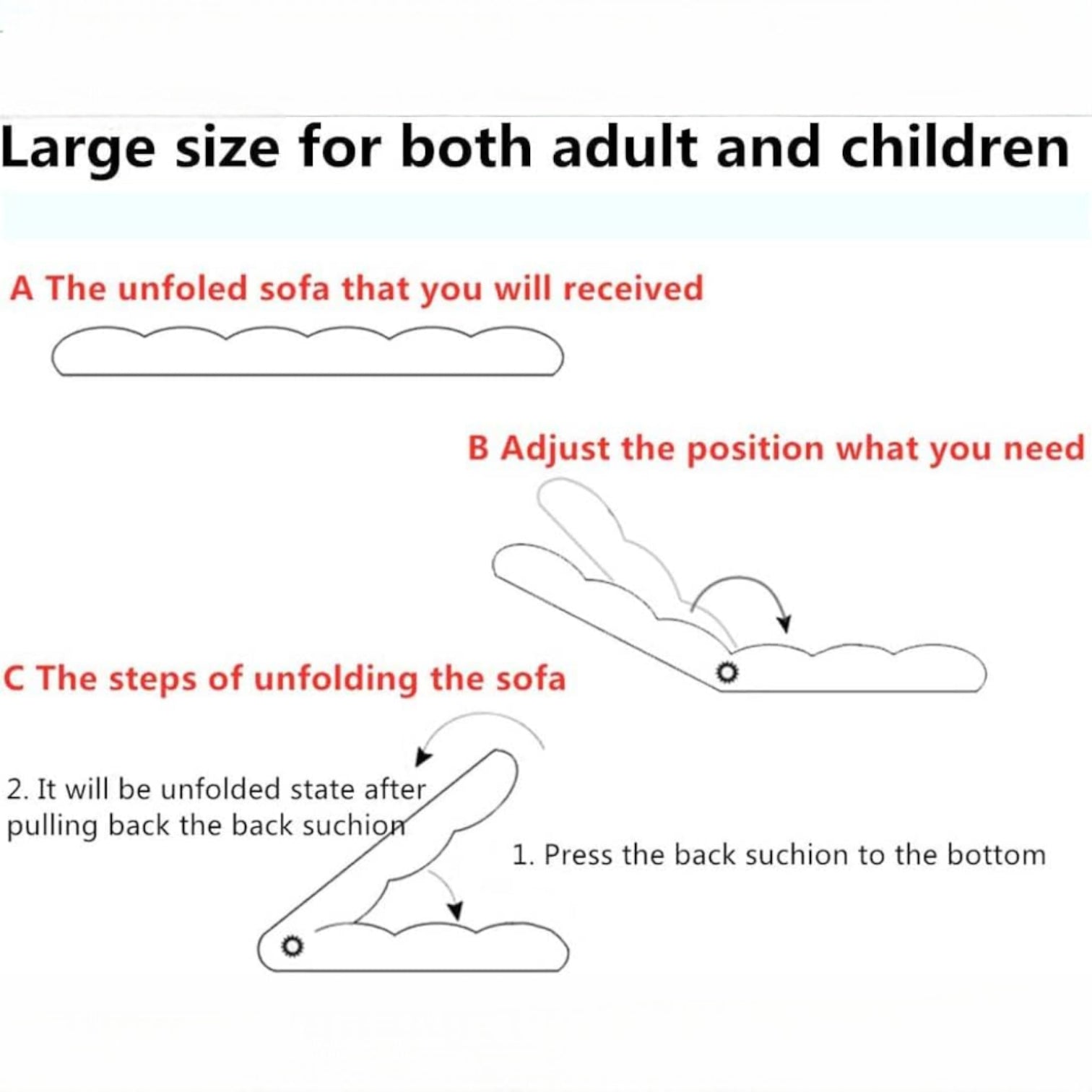 Large size for both adult and children

A The unfoled sofa that you will received

B Adjust the position what you need

C The steps of unfolding the sofa

2. It will be unfolded state after pulling back the back suchion

1. Press the back suchion to the bottom